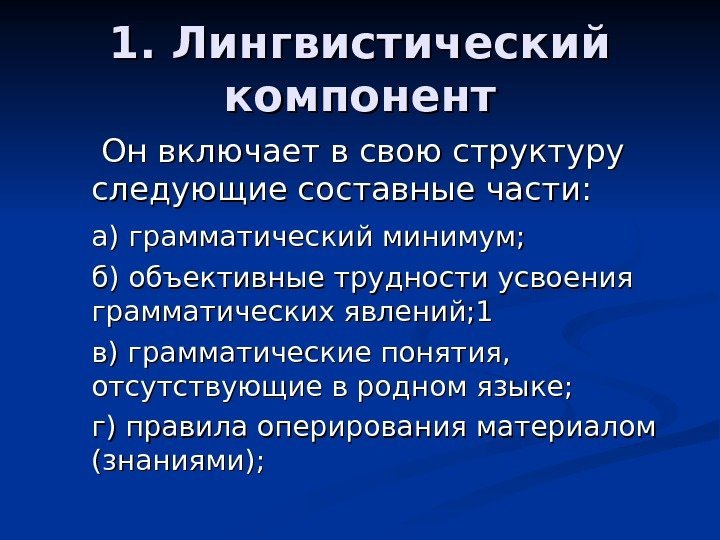 1. Лингвистический компонент

Он включает в свою структуру следующие составные части:

а) грамматический минимум;

б) объективные трудности усвоения грамматических явлений;1

в) грамматические понятия, отсутствующие в родном языке;

г) правила оперирования материалом (знаниями);